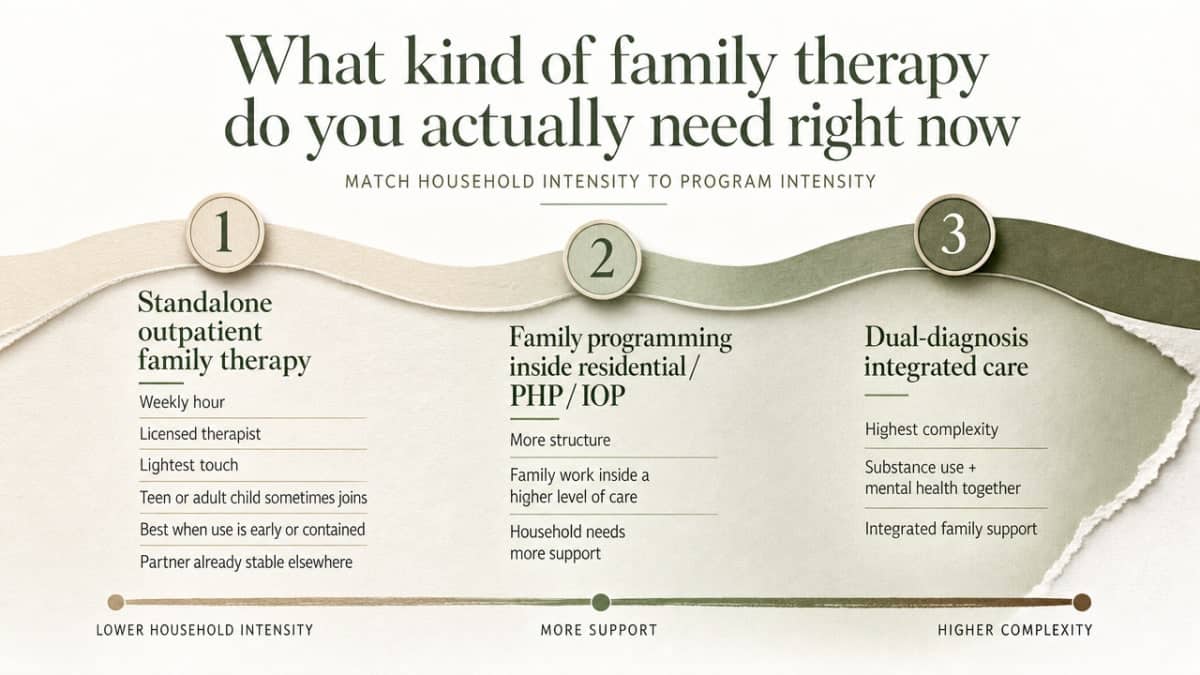 What kind of family therapy do you actually need right now

MATCH HOUSEHOLD INTENSITY TO PROGRAM INTENSITY

1

Standalone outpatient family therapy

Weekly hour

Licensed therapist

Lightest touch

Teen or adult child sometimes joins

Best when use is early or contained

Partner already stable elsewhere

2

Family programming inside residential / PHP / IOP

More structure

Family work inside a higher level of care

Household needs more support

3

Dual-diagnosis integrated care

Highest complexity

Substance use + mental health together

Integrated family support

LOWER HOUSEHOLD INTENSITY

MORE SUPPORT

HIGHER COMPLEXITY